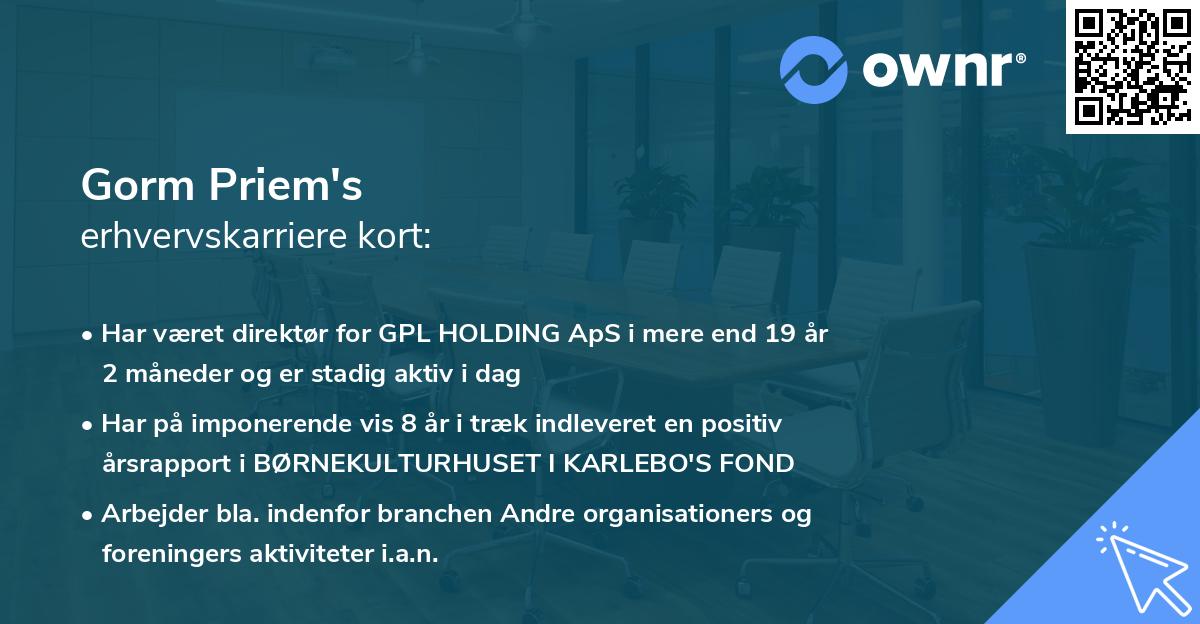 ownr®

Gorm Priem's
erhvervskarriere kort:

• Har været direktør for GPL HOLDING ApS i mere end 19 år 2 måneder og er stadig aktiv i dag

• Har på imponerende vis 8 år i træk indleveret en positiv årsrapport i BØRNEKULTURHUSET I KARLEBO'S FOND

• Arbejder bla. indenfor branchen Andre organisationers og foreningers aktiviteter i.a.n.